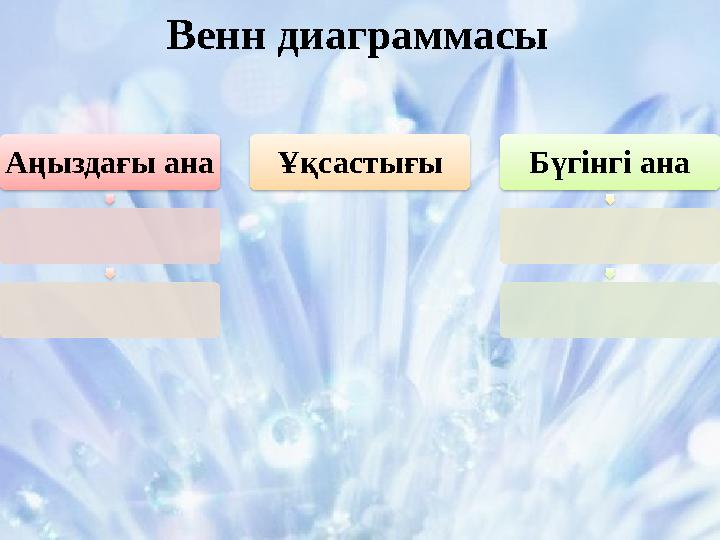 Венн диаграммасы

Аңыздағы ана

Ұқсастығы

Бүгінгі ана